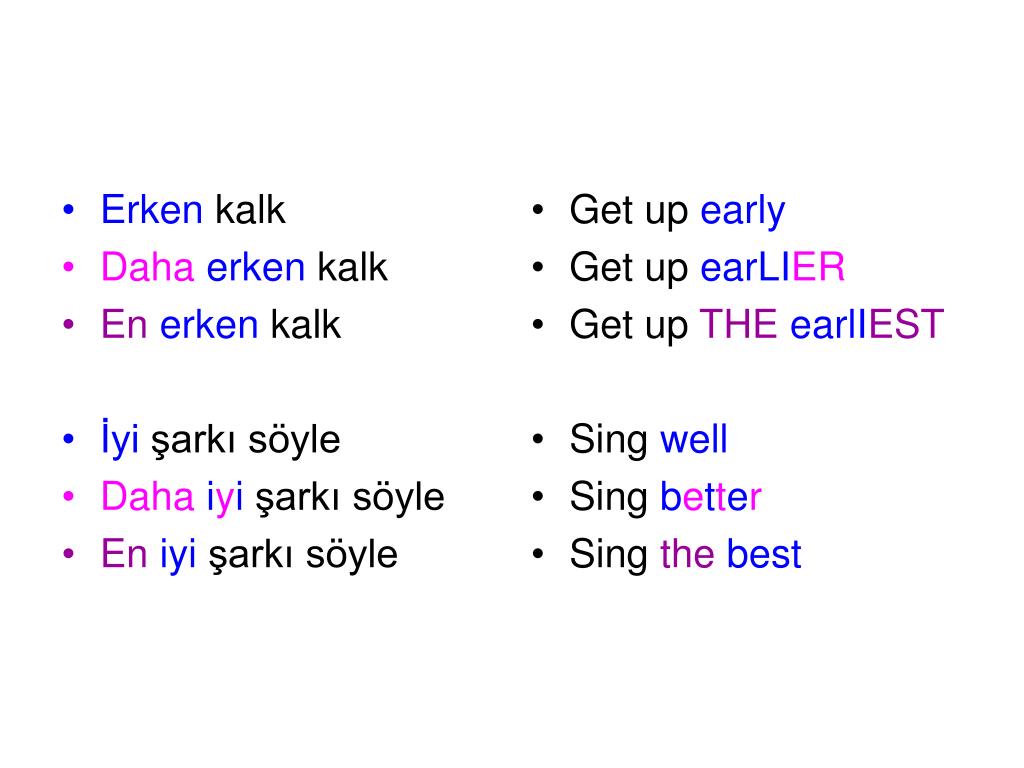 • Erken kalk
• Daha erken kalk
• En erken kalk

• İyi şarkı söyle
• Daha iyi şarkı söyle
• En iyi şarkı söyle

• Get up early
• Get up earLIER
• Get up THE earlIEST

• Sing well
• Sing better
• Sing the best